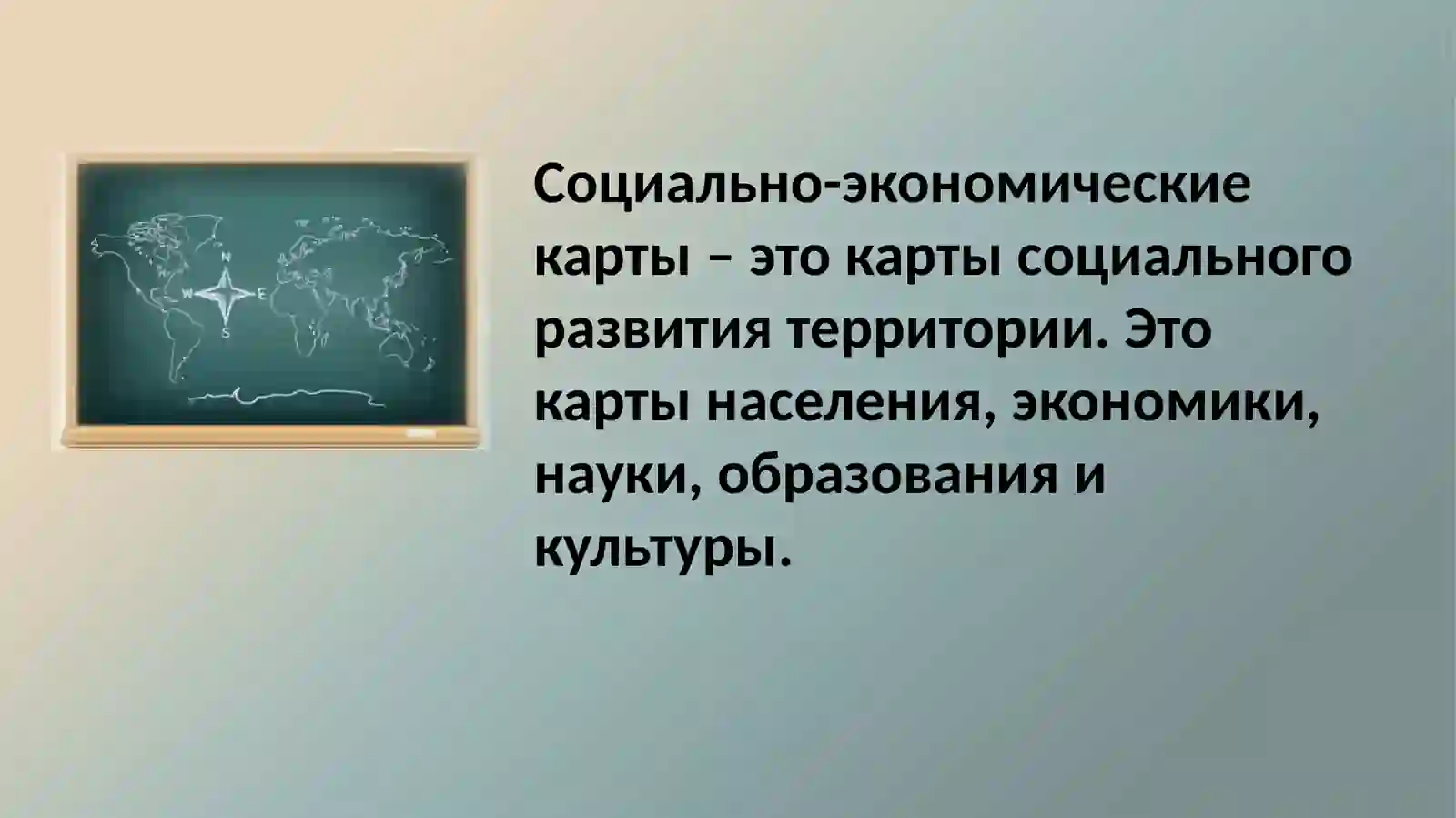 N
W E
S

Социально-экономические карты – это карты социального развития территории. Это карты населения, экономики, науки, образования и культуры.